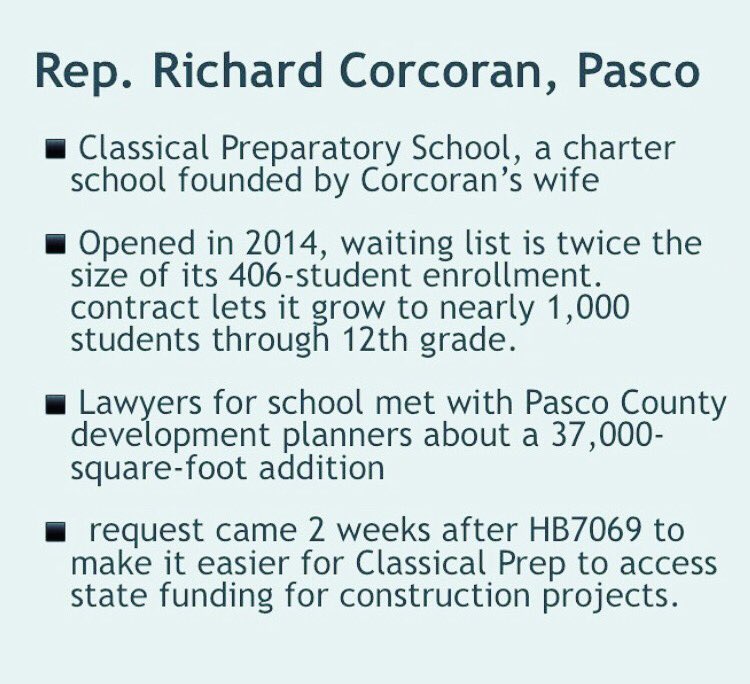 Rep. Richard Corcoran, Pasco

■ Classical Preparatory School, a charter school founded by Corcoran's wife

■ Opened in 2014, waiting list is twice the size of its 406-student enrollment. contract lets it grow to nearly 1,000 students through 12th grade.

■ Lawyers for school met with Pasco County development planners about a 37,000-square-foot addition

■ request came 2 weeks after HB7069 to make it easier for Classical Prep to access state funding for construction projects.